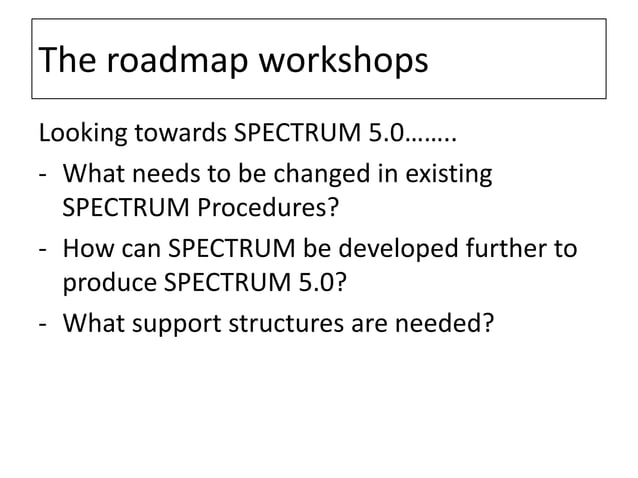 The roadmap workshops

Looking towards SPECTRUM 5.0……..

- What needs to be changed in existing SPECTRUM Procedures?
- How can SPECTRUM be developed further to produce SPECTRUM 5.0?
- What support structures are needed?